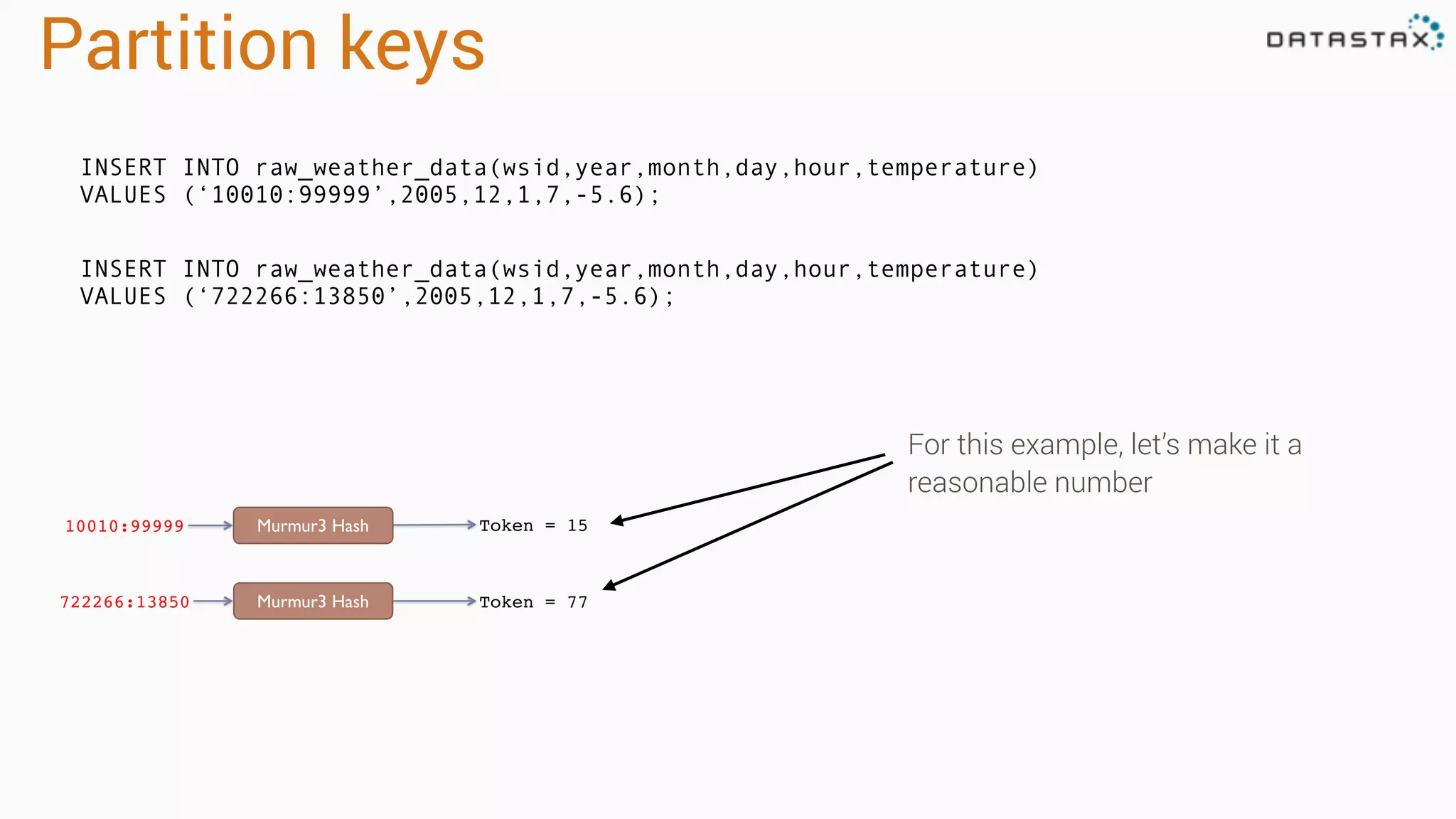 Partition keys

DATASTAX

INSERT INTO raw_weather_data(wsid,year,month,day,hour,temperature)
VALUES (‘10010:99999’,2005,12,1,7,-5.6);

INSERT INTO raw_weather_data(wsid,year,month,day,hour,temperature)
VALUES (‘722266:13850’,2005,12,1,7,-5.6);

For this example, let’s make it a reasonable number

10010:99999 Murmur3 Hash Token = 15

722266:13850 Murmur3 Hash Token = 77